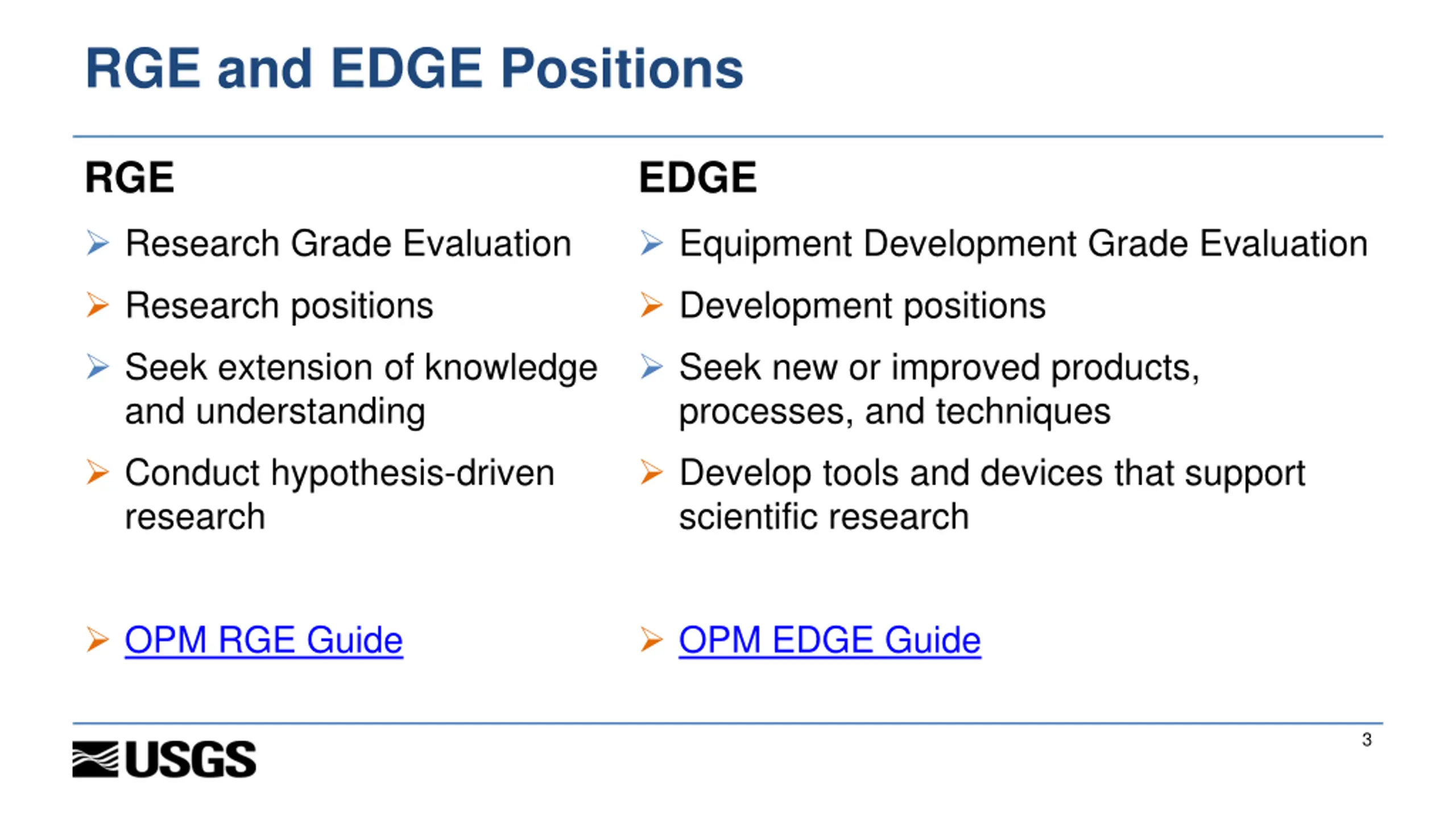 RGE and EDGE Positions

RGE

➢ Research Grade Evaluation

➢ Research positions

➢ Seek extension of knowledge and understanding

➢ Conduct hypothesis-driven research

➢ OPM RGE Guide

EDGE

➢ Equipment Development Grade Evaluation

➢ Development positions

➢ Seek new or improved products, processes, and techniques

➢ Develop tools and devices that support scientific research

➢ OPM EDGE Guide

USGS

3